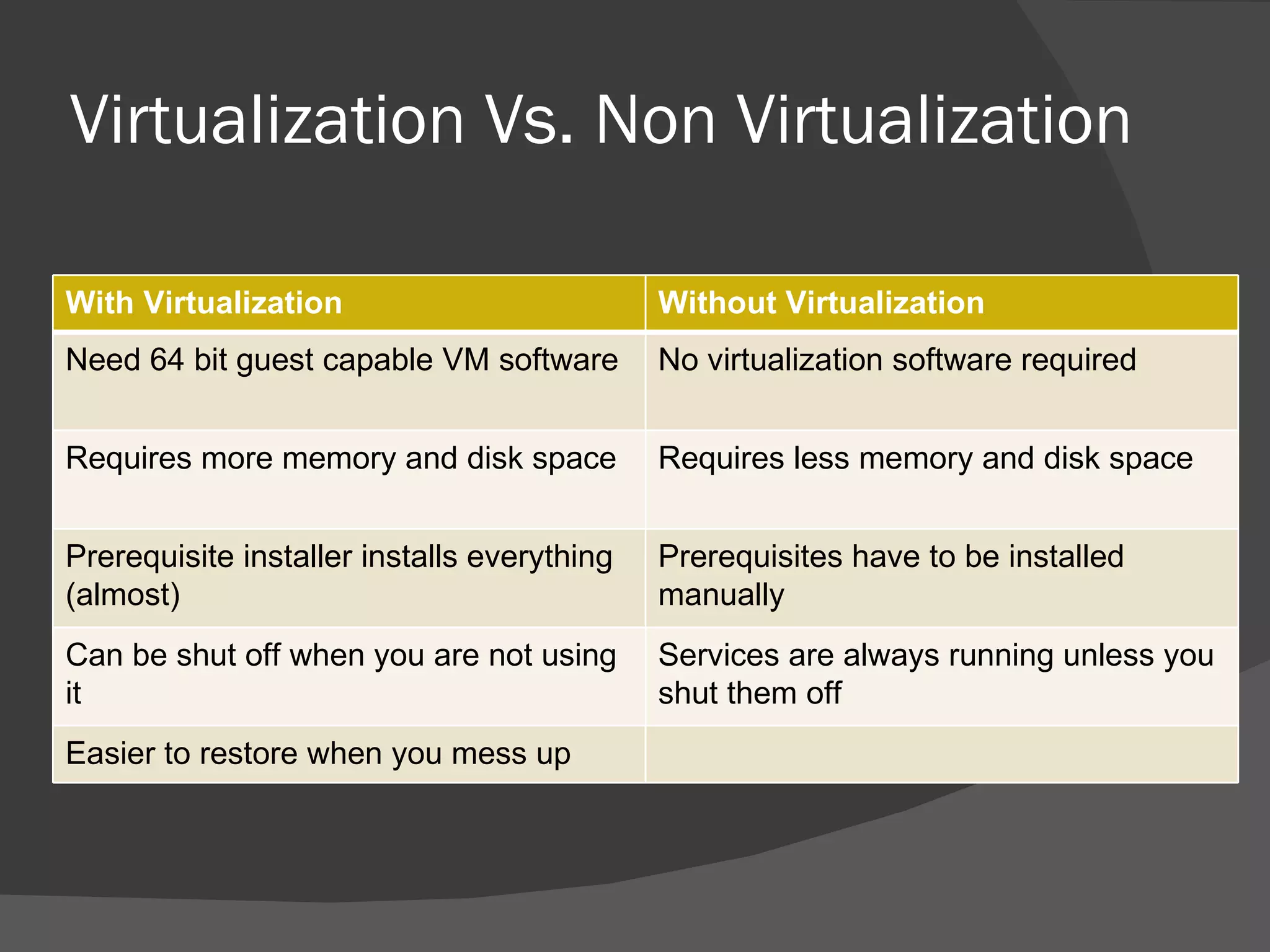 Virtualization Vs. Non Virtualization

| With Virtualization | Without Virtualization |
|---|---|
| Need 64 bit guest capable VM software | No virtualization software required |
| Requires more memory and disk space | Requires less memory and disk space |
| Prerequisite installer installs everything (almost) | Prerequisites have to be installed manually |
| Can be shut off when you are not using it | Services are always running unless you shut them off |
| Easier to restore when you mess up | |